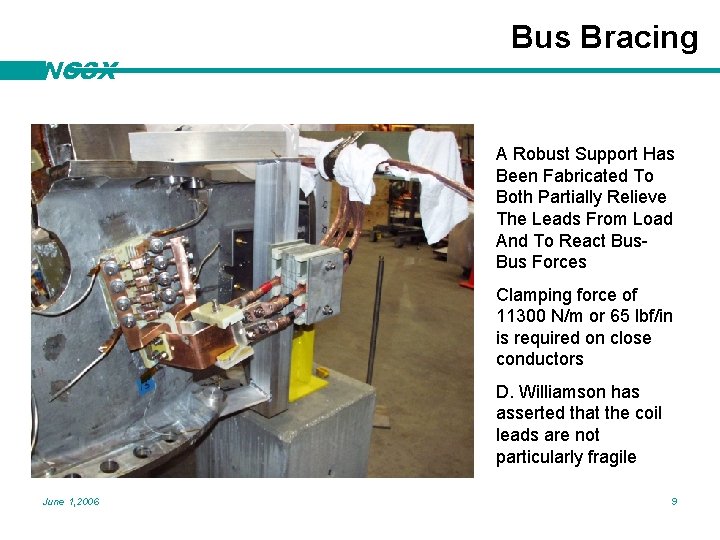 Bus Bracing

NCSX

A Robust Support Has Been Fabricated To Both Partially Relieve The Leads From Load And To React Bus-Bus Forces

Clamping force of 11300 N/m or 65 lbf/in is required on close conductors

D. Williamson has asserted that the coil leads are not particularly fragile

June 1,2006

9